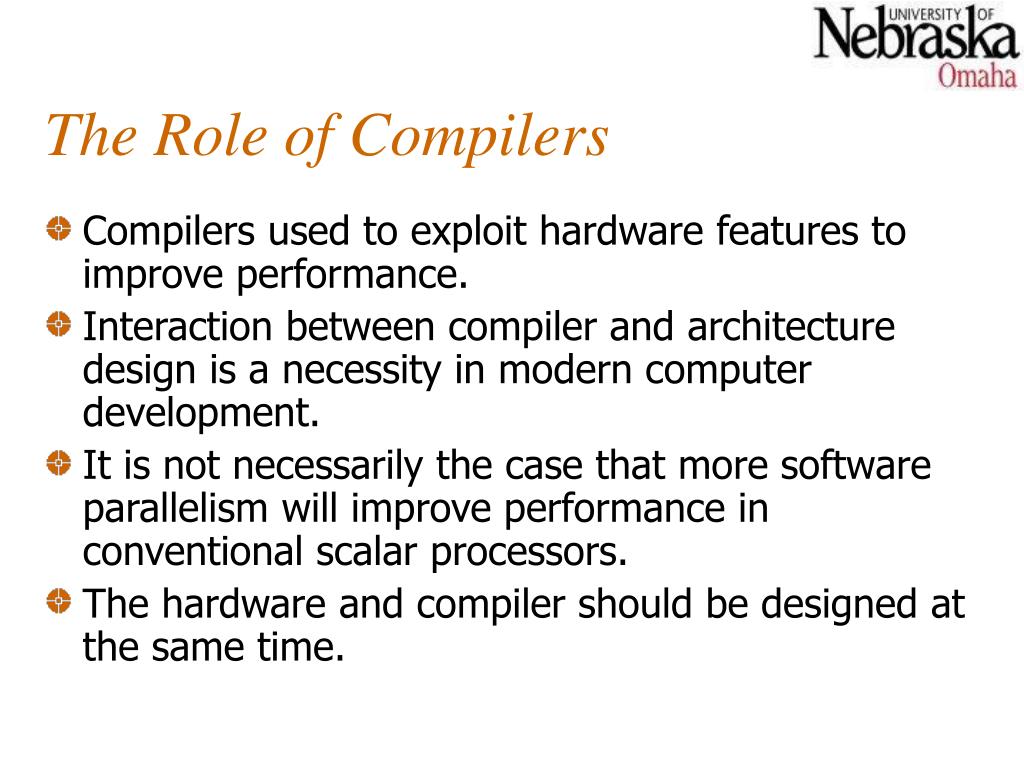 UNIVERSITY OF
Nebraska
Omaha

The Role of Compilers

Compilers used to exploit hardware features to improve performance.

Interaction between compiler and architecture design is a necessity in modern computer development.

It is not necessarily the case that more software parallelism will improve performance in conventional scalar processors.

The hardware and compiler should be designed at the same time.